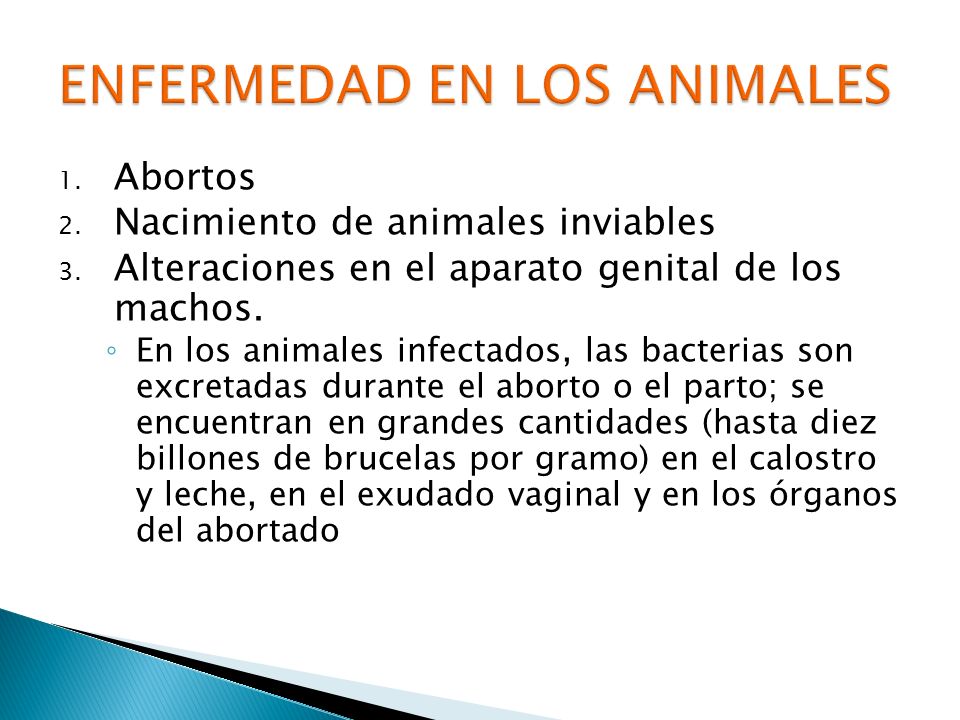 ENFERMEDAD EN LOS ANIMALES

1. Abortos
2. Nacimiento de animales inviables
3. Alteraciones en el aparato genital de los machos.
   ◦ En los animales infectados, las bacterias son excretadas durante el aborto o el parto; se encuentran en grandes cantidades (hasta diez billones de brucelas por gramo) en el calostro y leche, en el exudado vaginal y en los órganos del abortado